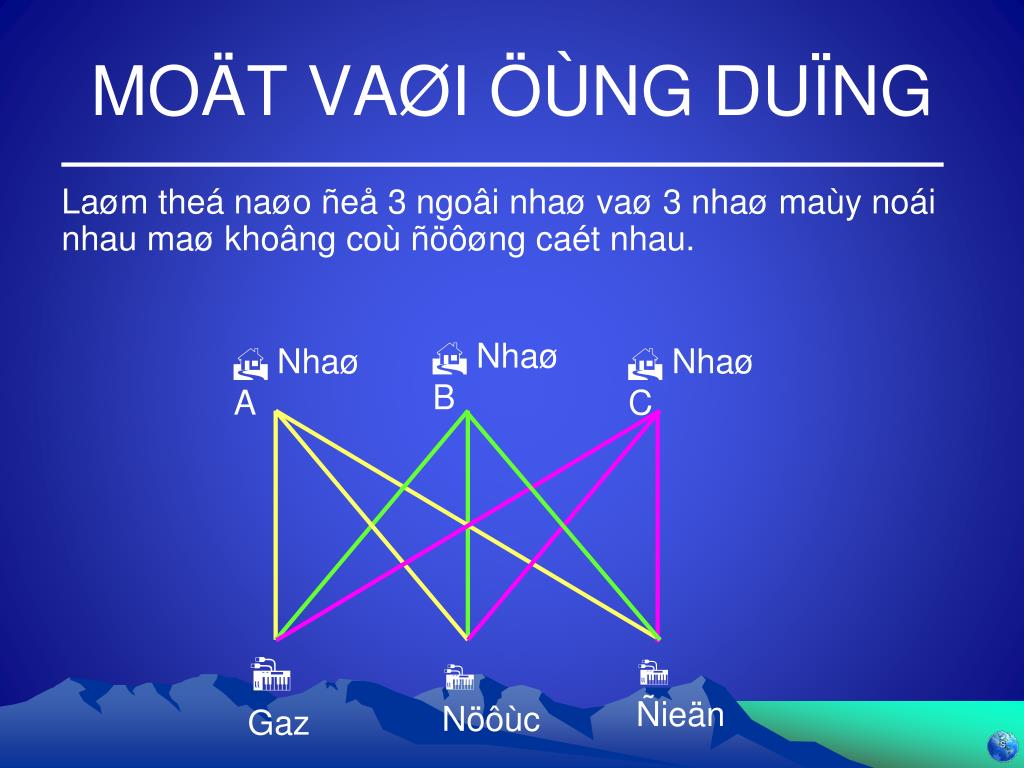 MOÄT VAØI ÖÙNG DUÏNG

Laøm theá naøo ñeå 3 ngoâi nhaø vaø 3 nhaø maùy noái nhau maø khoâng coù ñöôøng caét nhau.

Nhaø A

Nhaø B

Nhaø C

Gaz

Nöôùc

Ñieän

5